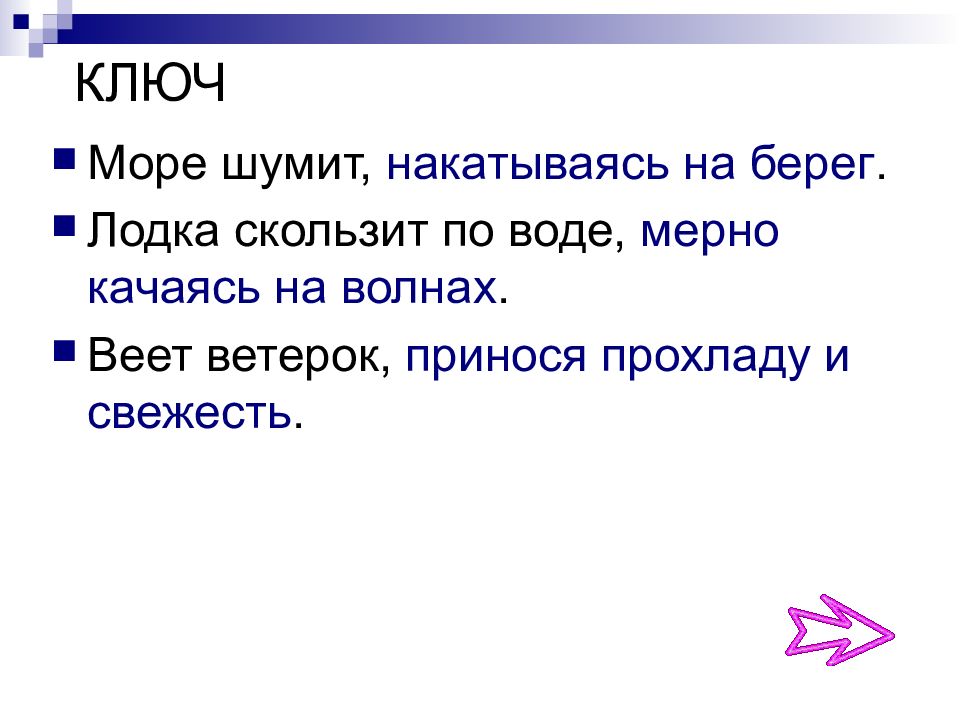 КЛЮЧ

Море шумит, накатываясь на берег.

Лодка скользит по воде, мерно качаясь на волнах.

Веет ветерок, принося прохладу и свежесть.